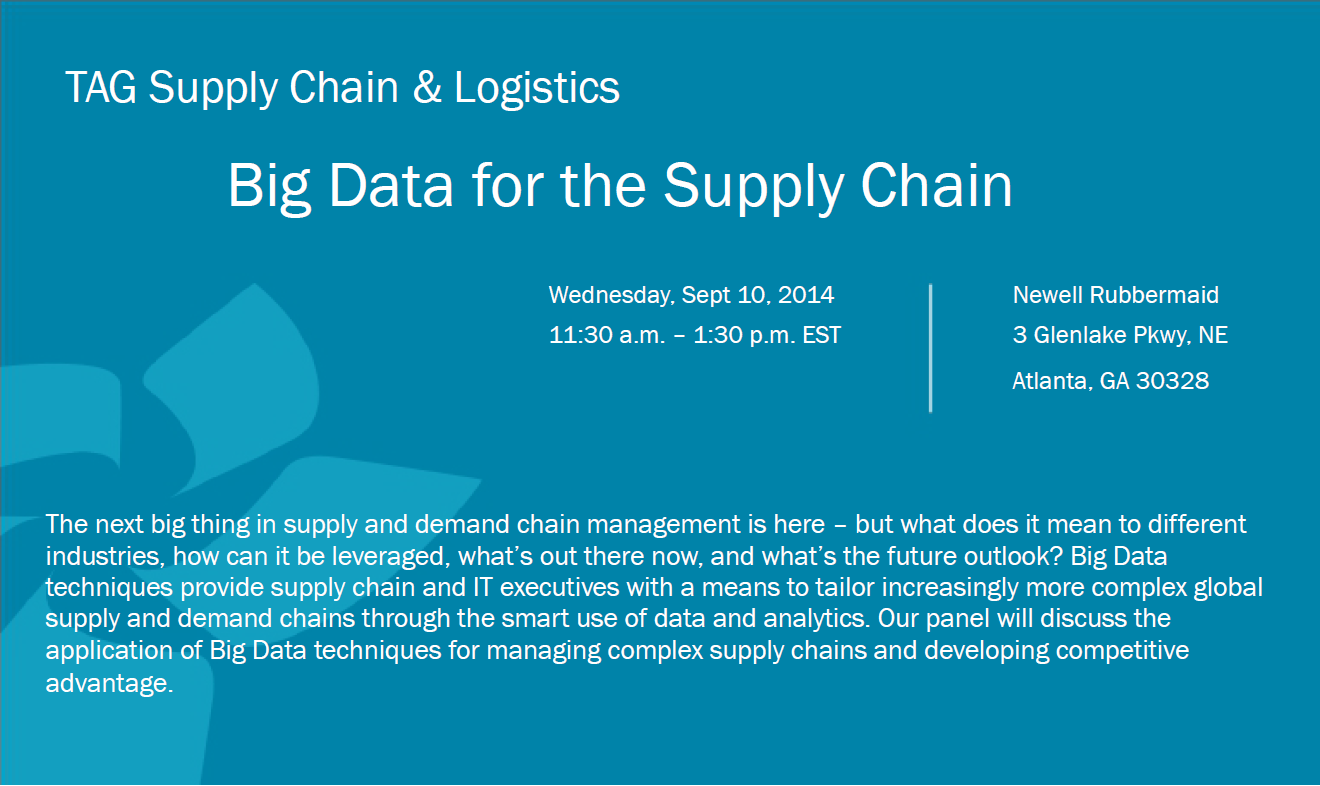 TAG Supply Chain & Logistics

Big Data for the Supply Chain

Wednesday, Sept 10, 2014
11:30 a.m. – 1:30 p.m. EST

Newell Rubbermaid
3 Glenlake Pkwy, NE
Atlanta, GA 30328

The next big thing in supply and demand chain management is here – but what does it mean to different industries, how can it be leveraged, what's out there now, and what's the future outlook? Big Data techniques provide supply chain and IT executives with a means to tailor increasingly more complex global supply and demand chains through the smart use of data and analytics. Our panel will discuss the application of Big Data techniques for managing complex supply chains and developing competitive advantage.